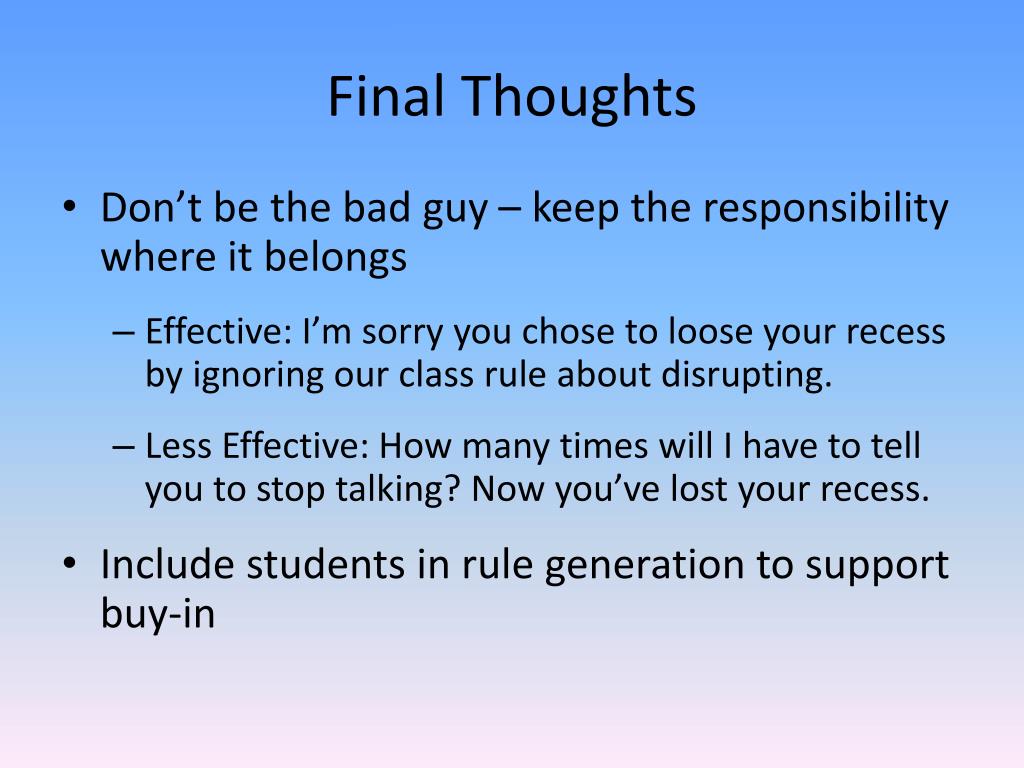 Final Thoughts

• Don’t be the bad guy – keep the responsibility where it belongs

– Effective: I’m sorry you chose to loose your recess by ignoring our class rule about disrupting.

– Less Effective: How many times will I have to tell you to stop talking? Now you’ve lost your recess.

• Include students in rule generation to support buy-in